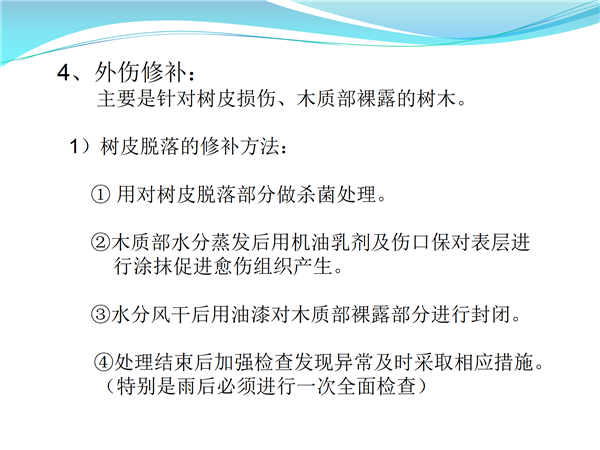 4、外伤修补：
主要是针对树皮损伤、木质部裸露的树木。

1）树皮脱落的修补方法：

① 用对树皮脱落部分做杀菌处理。

②木质部水分蒸发后用机油乳剂及伤口保对表层进行涂抹促进愈伤组织产生。

③水分风干后用油漆对木质部裸露部分进行封闭。

④处理结束后加强检查发现异常及时采取相应措施。（特别是雨后必须进行一次全面检查）